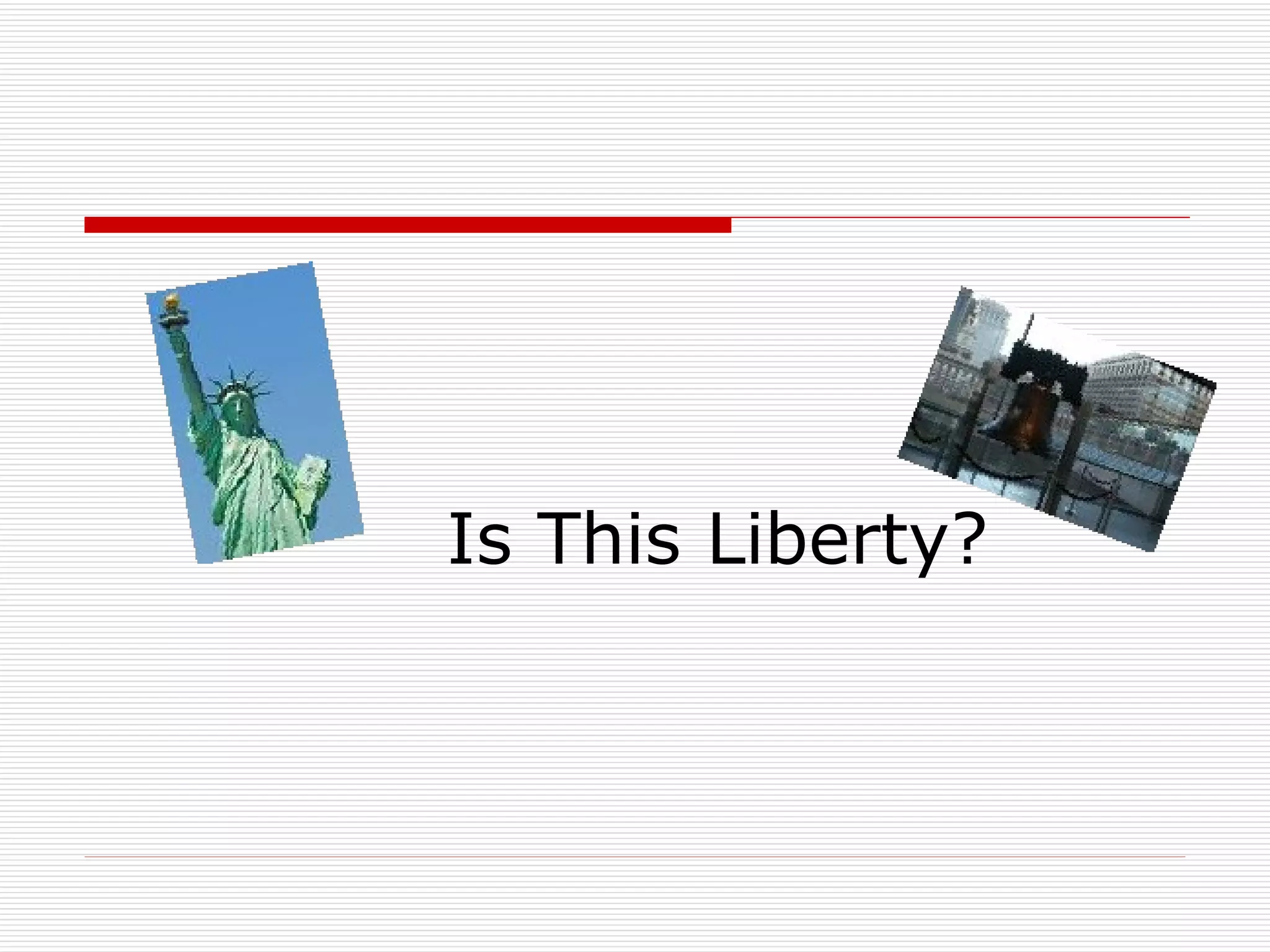 Is This Liberty?